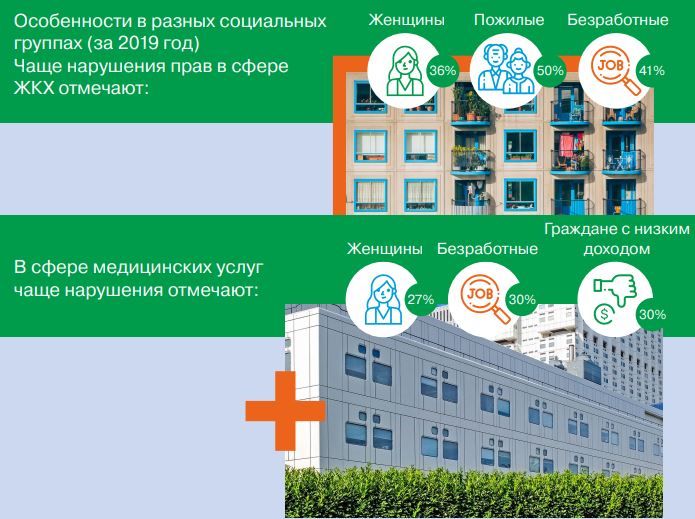 Особенности в разных социальных группах (за 2019 год)
Чаще нарушения прав в сфере ЖКХ отмечают:

Женщины
36%

Пожилые
50%

Безработные
JOB
41%

В сфере медицинских услуг чаще нарушения отмечают:

Женщины
27%

Безработные
JOB
30%

Граждане с низким доходом
30%